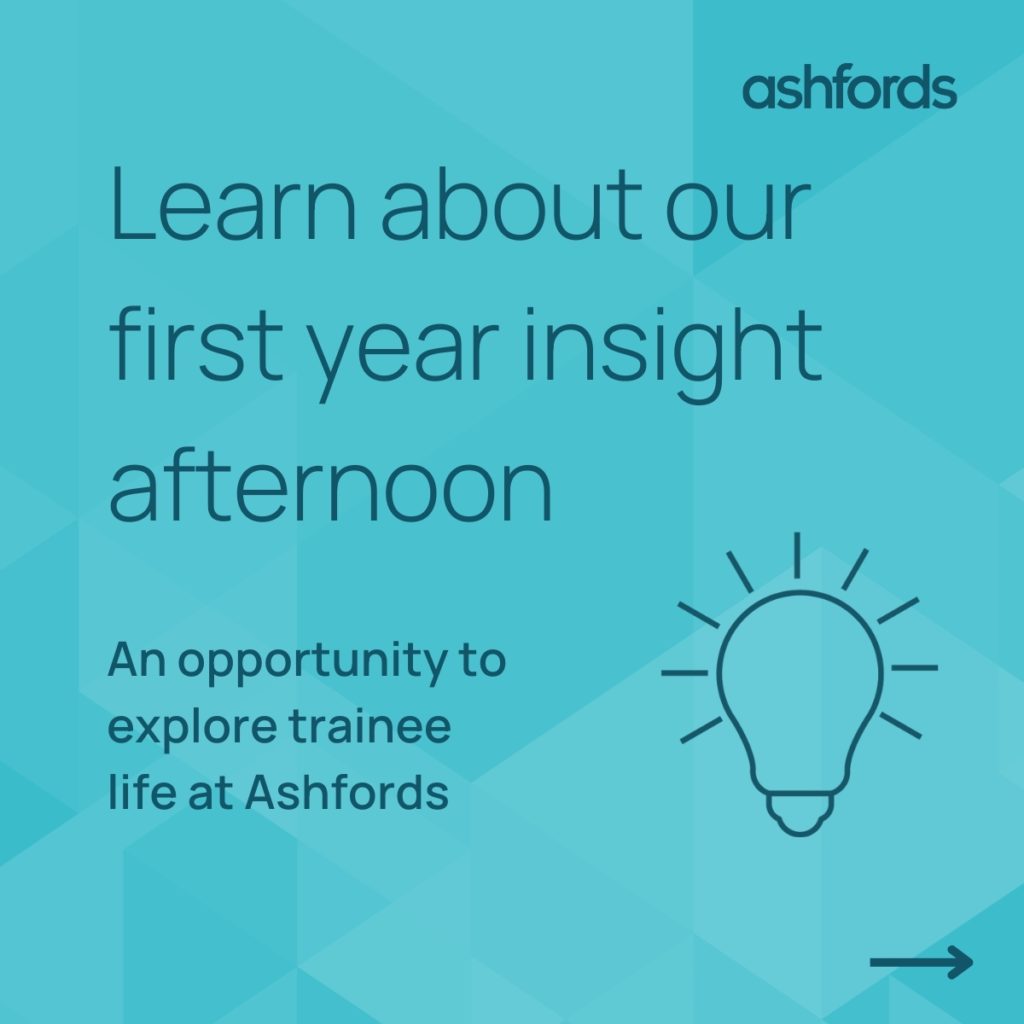 ashfords

Learn about our first year insight afternoon

An opportunity to explore trainee life at Ashfords